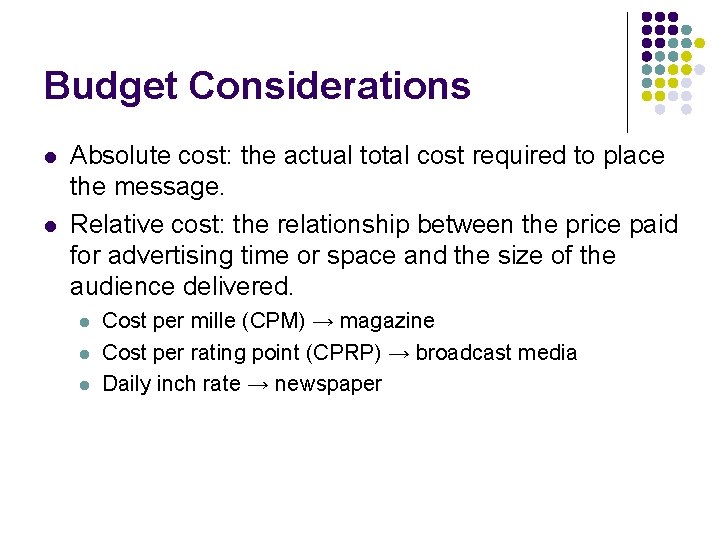 Budget Considerations

- Absolute cost: the actual total cost required to place the message.
- Relative cost: the relationship between the price paid for advertising time or space and the size of the audience delivered.
  - Cost per mille (CPM) → magazine
  - Cost per rating point (CPRP) → broadcast media
  - Daily inch rate → newspaper